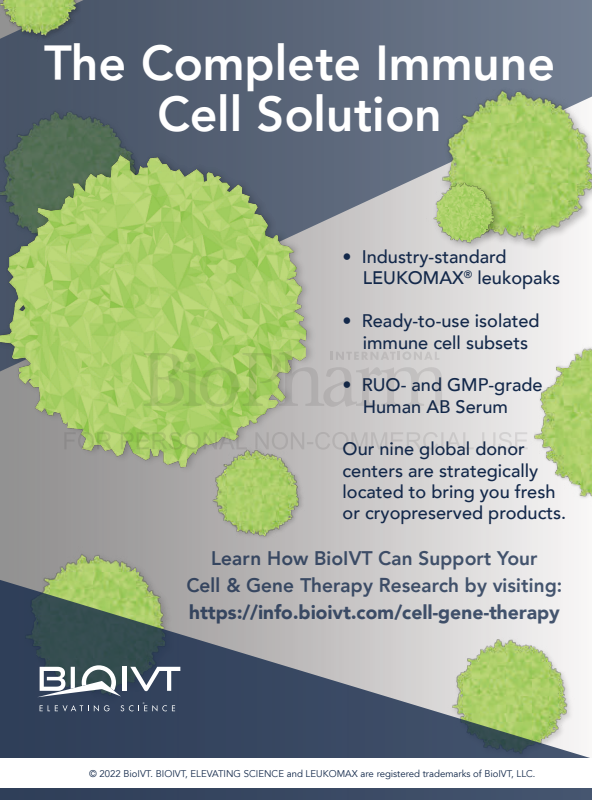 The Complete Immune Cell Solution

• Industry-standard LEUKOMAX® leukopaks

• Ready-to-use isolated immune cell subsets

• RUO- and GMP-grade Human AB Serum

INTERNATIONAL
BioPharm
FOR PERSONAL NON-COMMERCIAL USE

Our nine global donor centers are strategically located to bring you fresh or cryopreserved products.

Learn How BioIVT Can Support Your Cell & Gene Therapy Research by visiting: https://info.bioivt.com/cell-gene-therapy

BIOIVT
ELEVATING SCIENCE

© 2022 BioIVT. BIOIVT, ELEVATING SCIENCE and LEUKOMAX are registered trademarks of BioIVT, LLC.